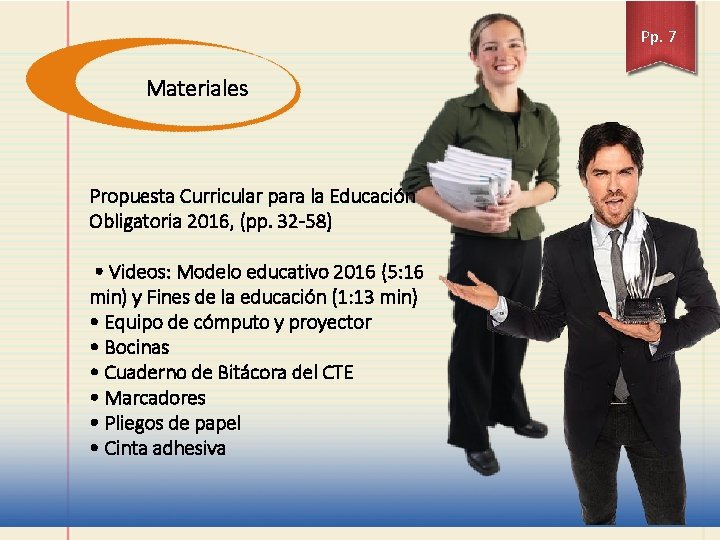 Pp. 7

Materiales

Propuesta Curricular para la Educación Obligatoria 2016, (pp. 32-58)

• Videos: Modelo educativo 2016 (5:16 min) y Fines de la educación (1:13 min)
• Equipo de cómputo y proyector
• Bocinas
• Cuaderno de Bitácora del CTE
• Marcadores
• Pliegos de papel
• Cinta adhesiva